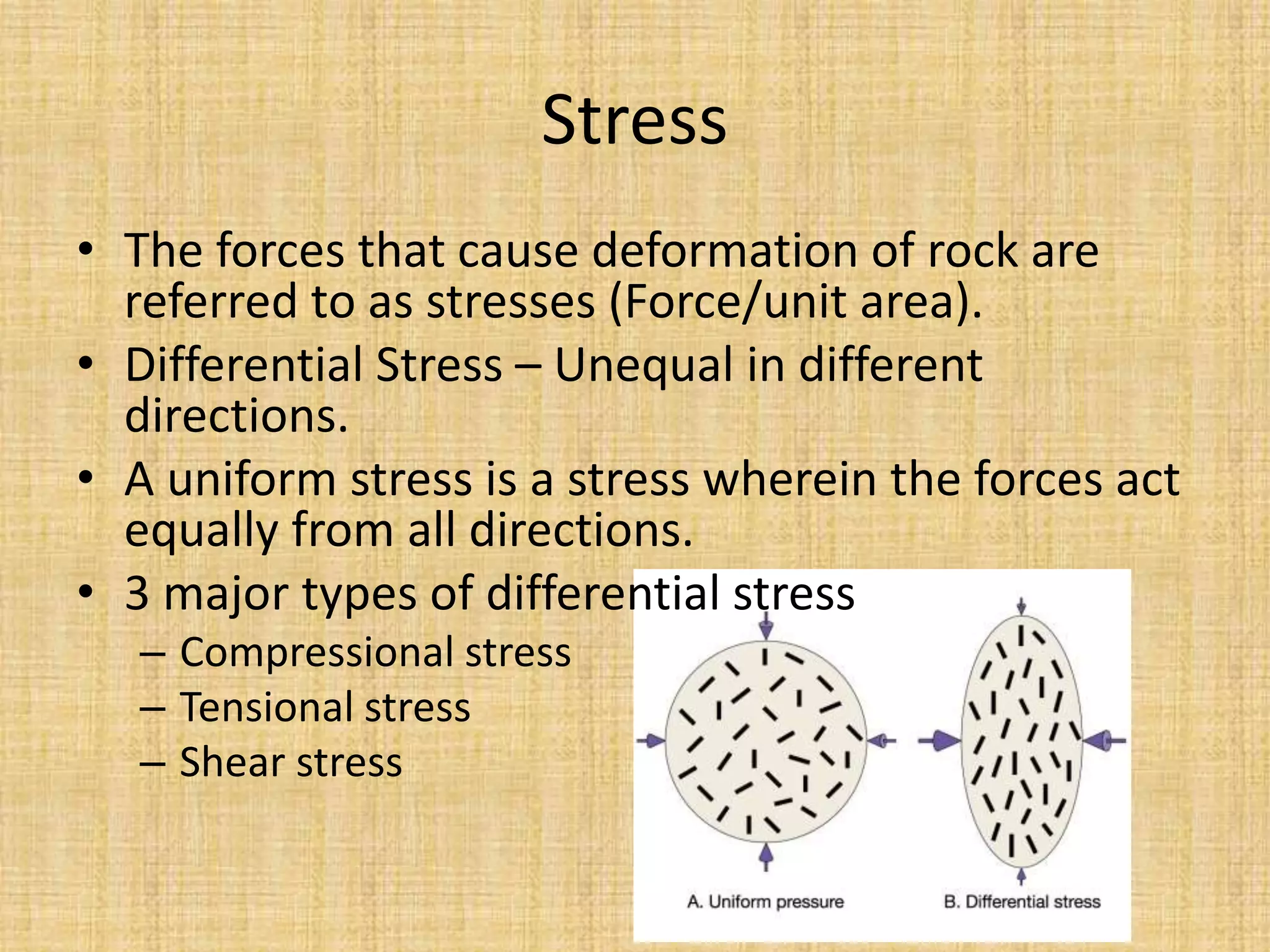 Stress

• The forces that cause deformation of rock are referred to as stresses (Force/unit area).
• Differential Stress – Unequal in different directions.
• A uniform stress is a stress wherein the forces act equally from all directions.
• 3 major types of differential stress
– Compressional stress
– Tensional stress
– Shear stress

A. Uniform pressure
B. Differential stress